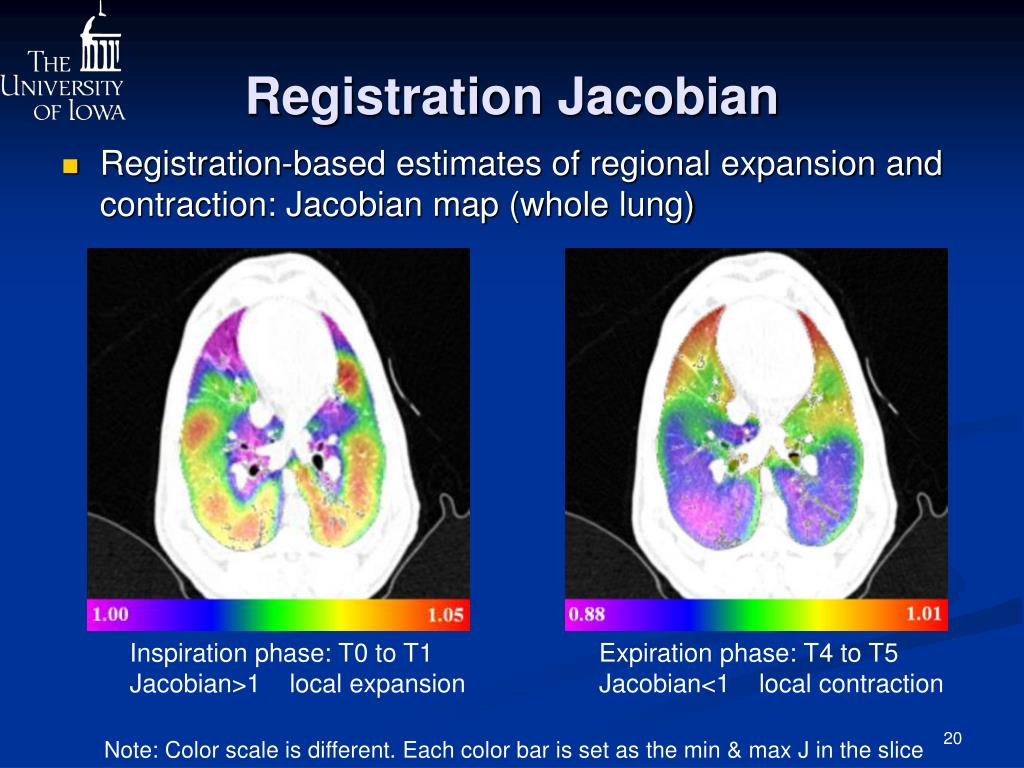 THE UNIVERSITY OF IOWA

Registration Jacobian

Registration-based estimates of regional expansion and contraction: Jacobian map (whole lung)

1.00 1.05

0.88 1.01

Inspiration phase: T0 to T1
Jacobian>1 local expansion

Expiration phase: T4 to T5
Jacobian<1 local contraction

Note: Color scale is different. Each color bar is set as the min & max J in the slice

20